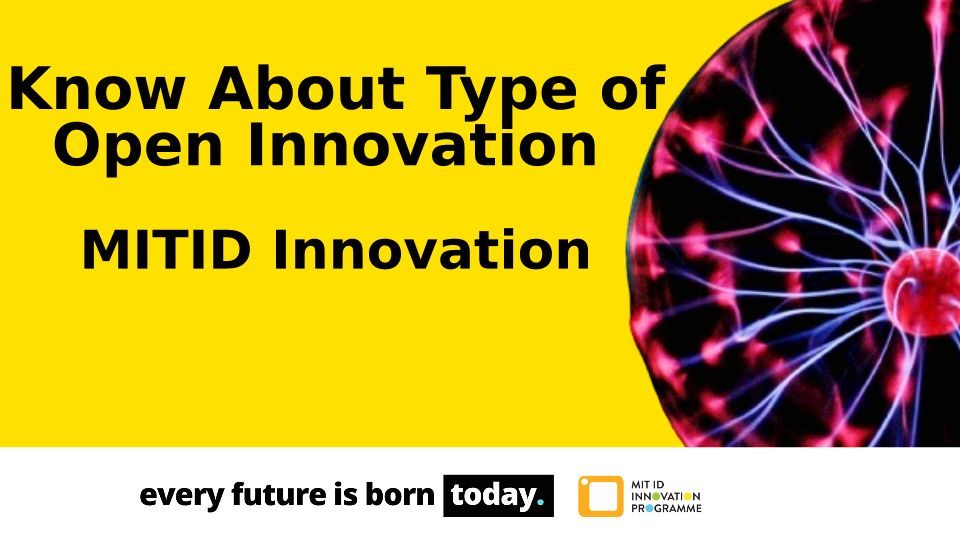 Know About Type of Open Innovation

MITID Innovation

every future is born today.

MIT ID INNOVATION PROGRAMME